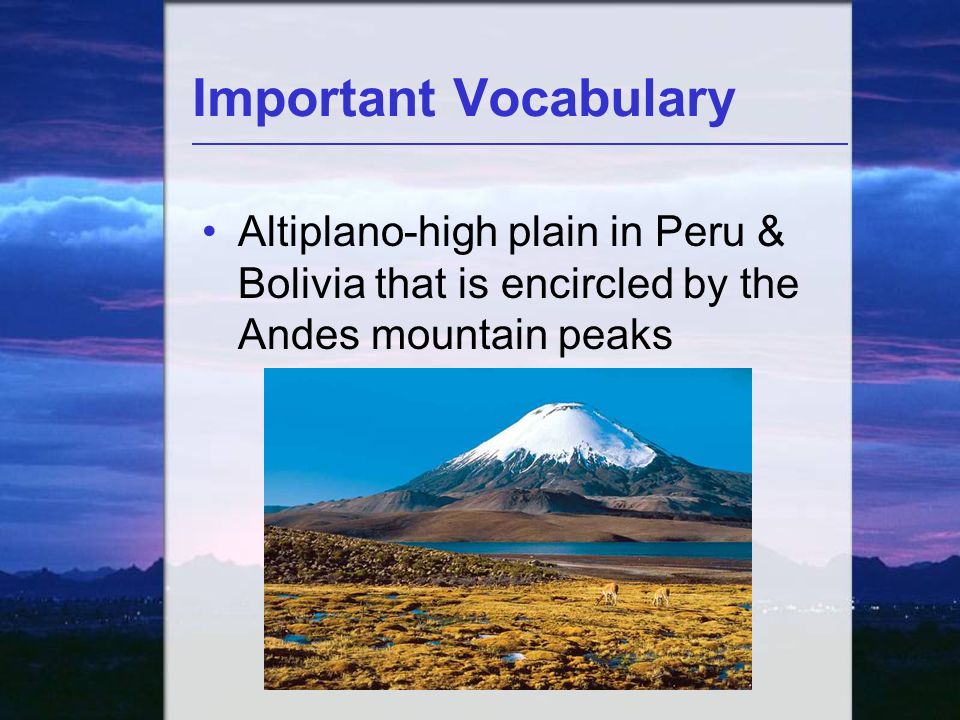 Important Vocabulary

• Altiplano-high plain in Peru & Bolivia that is encircled by the Andes mountain peaks